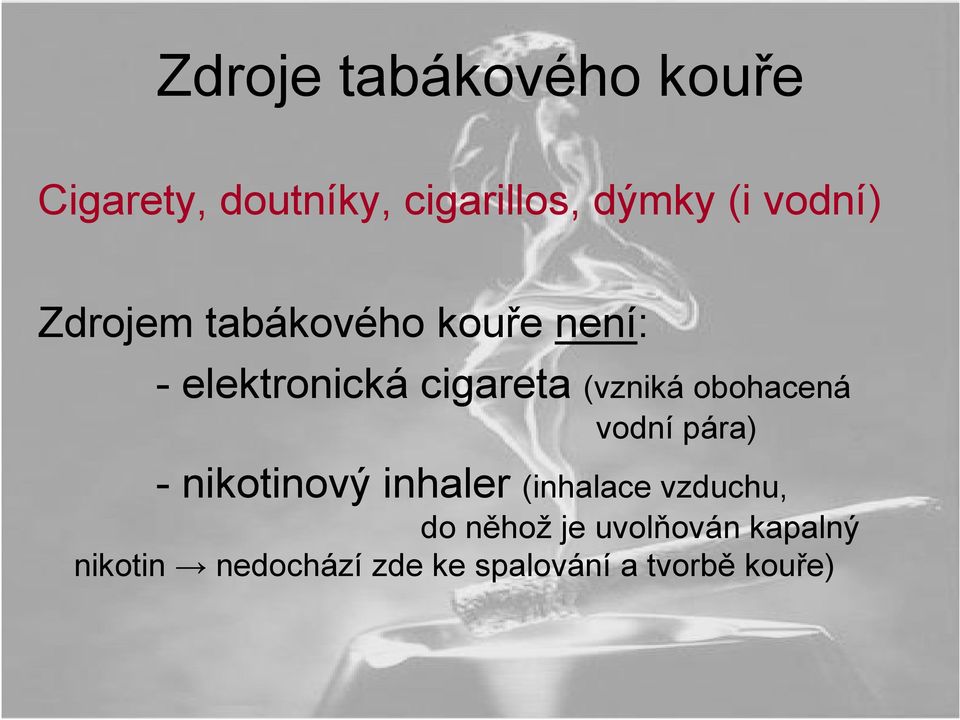 Zdroje tabákového kouře

Cigarety, doutníky, cigarillos, dýmky (i vodní)

Zdrojem tabákového kouře není:

- elektronická cigareta (vzniká obohacená vodní pára)

- nikotinový inhaler (inhalace vzduchu, do něhož je uvolňován kapalný nikotin → nedochází zde ke spalování a tvorbě kouře)